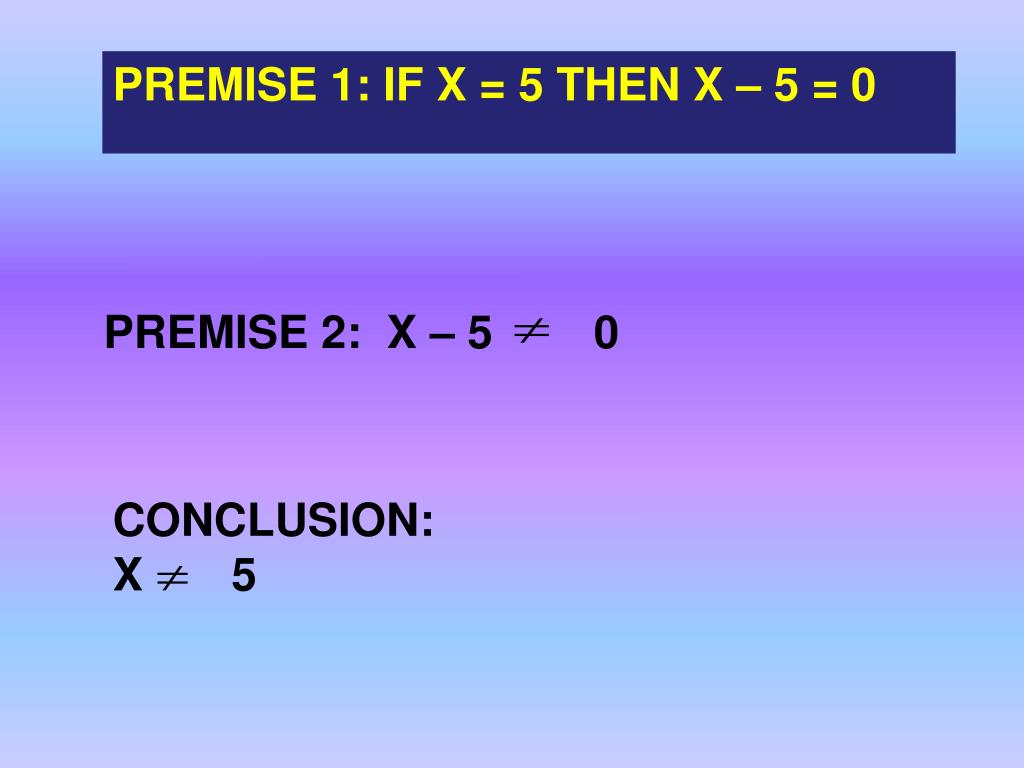 PREMISE 1: IF X = 5 THEN X – 5 = 0

PREMISE 2: X – 5 $\neq$ 0

CONCLUSION:
X $\neq$ 5